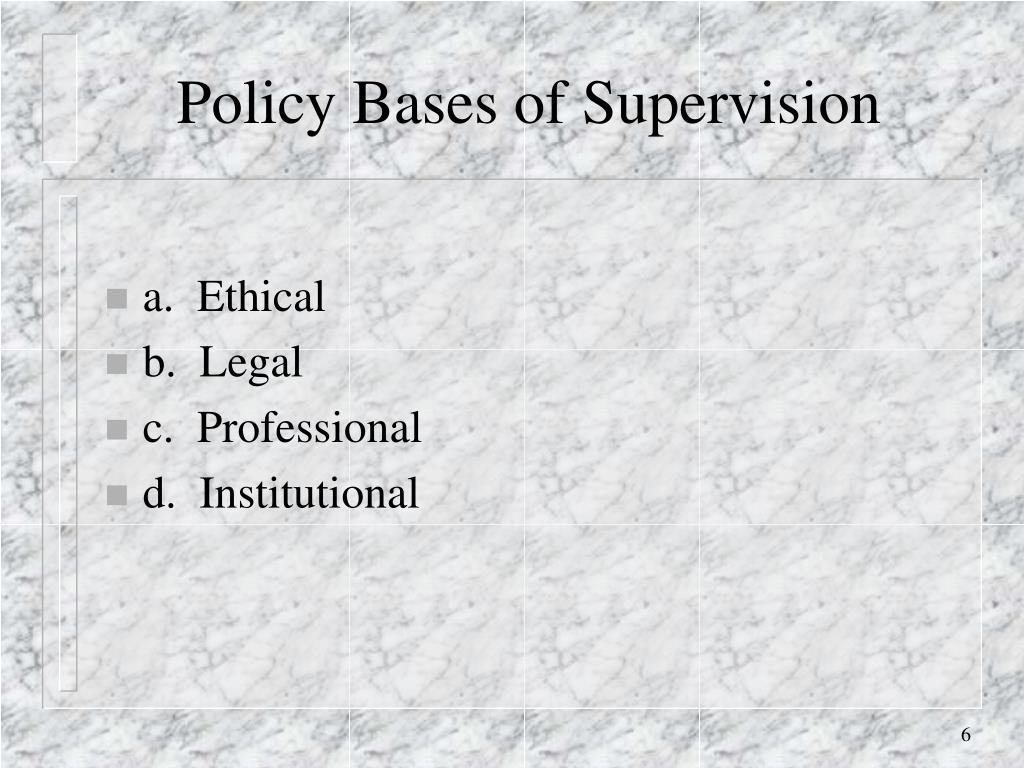 Policy Bases of Supervision

a. Ethical
b. Legal
c. Professional
d. Institutional

6